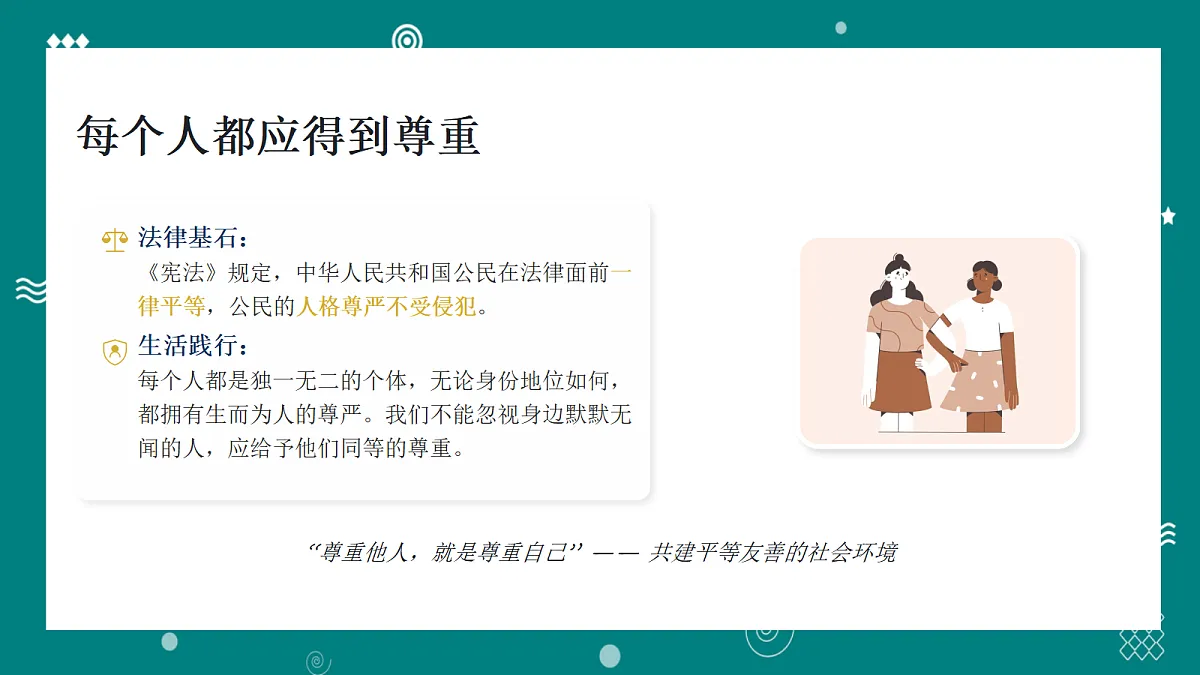 每个人都应得到尊重

法律基石：
《宪法》规定，中华人民共和国公民在法律面前一律平等，公民的人格尊严不受侵犯。

生活践行：
每个人都是独一无二的个体，无论身份地位如何，都拥有生而为人的尊严。我们不能忽视身边默默无闻的人，应给予他们同等的尊重。

“尊重他人，就是尊重自己”—— 共建平等友善的社会环境